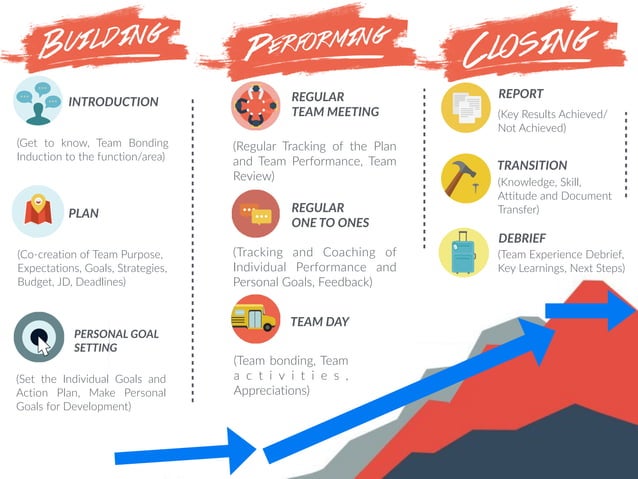 BUILDING

INTRODUCTION

(Get to know, Team Bonding Induction to the function/area)

PLAN

(Co-creation of Team Purpose, Expectations, Goals, Strategies, Budget, JD, Deadlines)

PERSONAL GOAL SETTING

(Set the Individual Goals and Action Plan, Make Personal Goals for Development)

PERFORMING

REGULAR TEAM MEETING

(Regular Tracking of the Plan and Team Performance, Team Review)

REGULAR ONE TO ONES

(Tracking and Coaching of Individual Performance and Personal Goals, Feedback)

TEAM DAY

(Team bonding, Team activities, Appreciations)

CLOSING

REPORT

(Key Results Achieved/ Not Achieved)

TRANSITION

(Knowledge, Skill, Attitude and Document Transfer)

DEBRIEF

(Team Experience Debrief, Key Learnings, Next Steps)